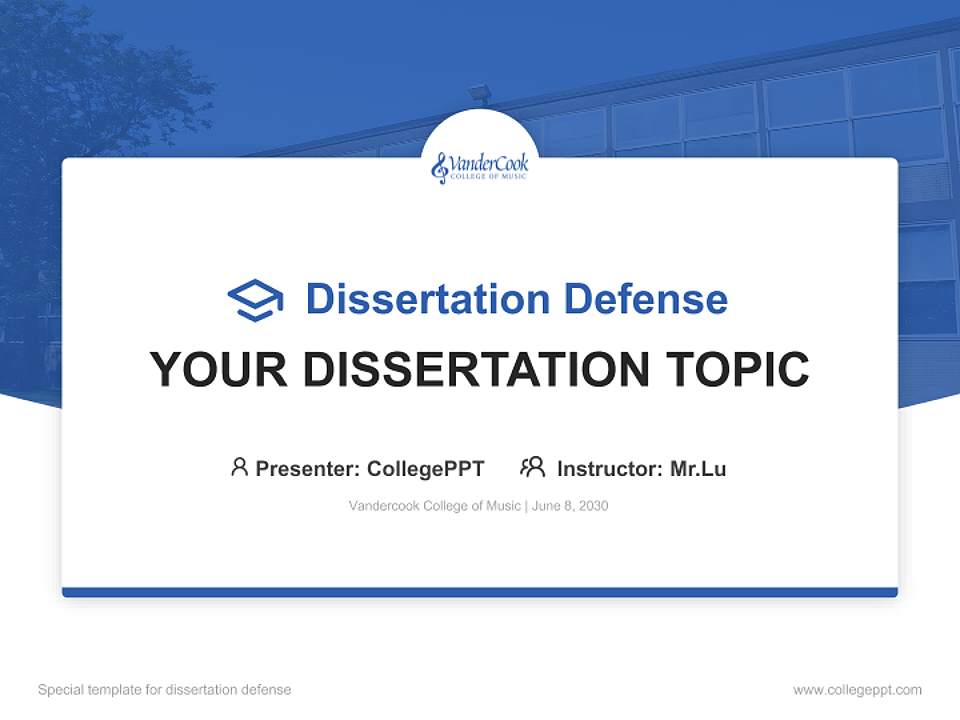 VanderCook
COLLEGE OF MUSIC

Dissertation Defense

YOUR DISSERTATION TOPIC

Presenter: CollegePPT Instructor: Mr.Lu

Vandercook College of Music | June 8, 2030

Special template for dissertation defense

www.collegeppt.com